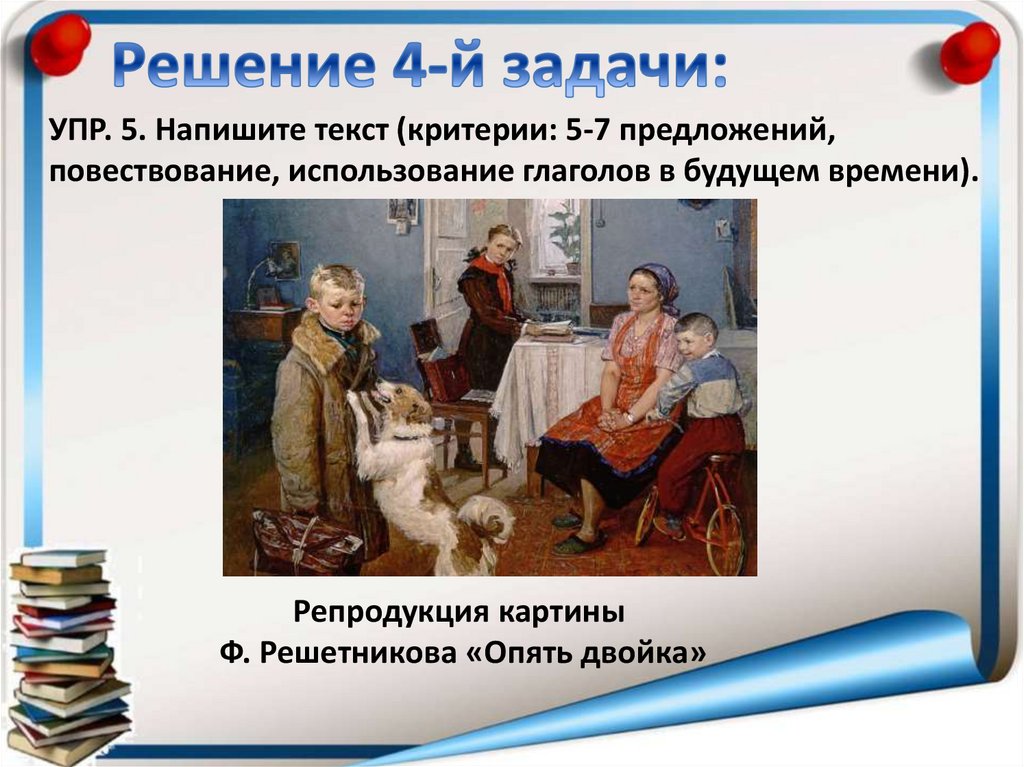 Решение 4-й задачи:

УПР. 5. Напишите текст (критерии: 5-7 предложений, повествование, использование глаголов в будущем времени).

Репродукция картины
Ф. Решетникова «Опять двойка»